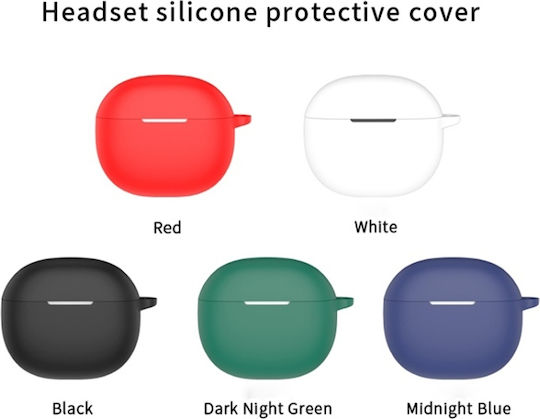 Headset silicone protective cover

Red

White

Black

Dark Night Green

Midnight Blue